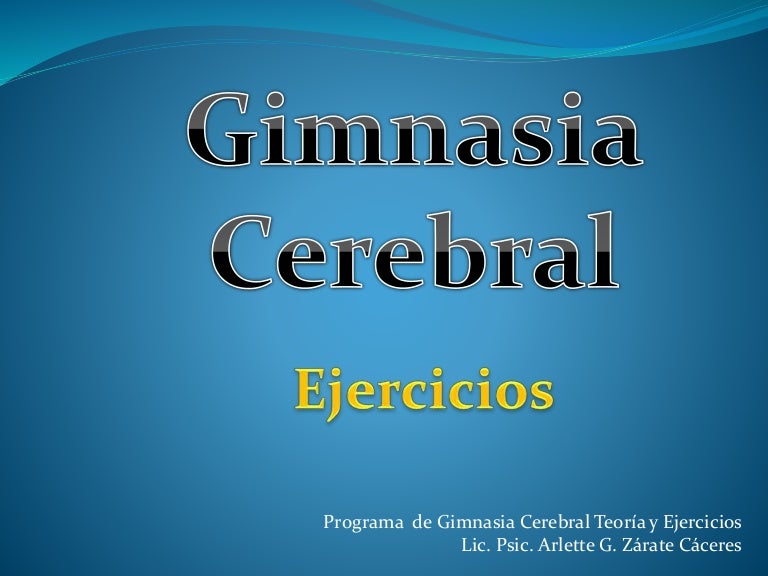 Gimnasia Cerebral

Ejercicios

Programa de Gimnasia Cerebral Teoría y Ejercicios
Lic. Psic. Arlette G. Zárate Cáceres